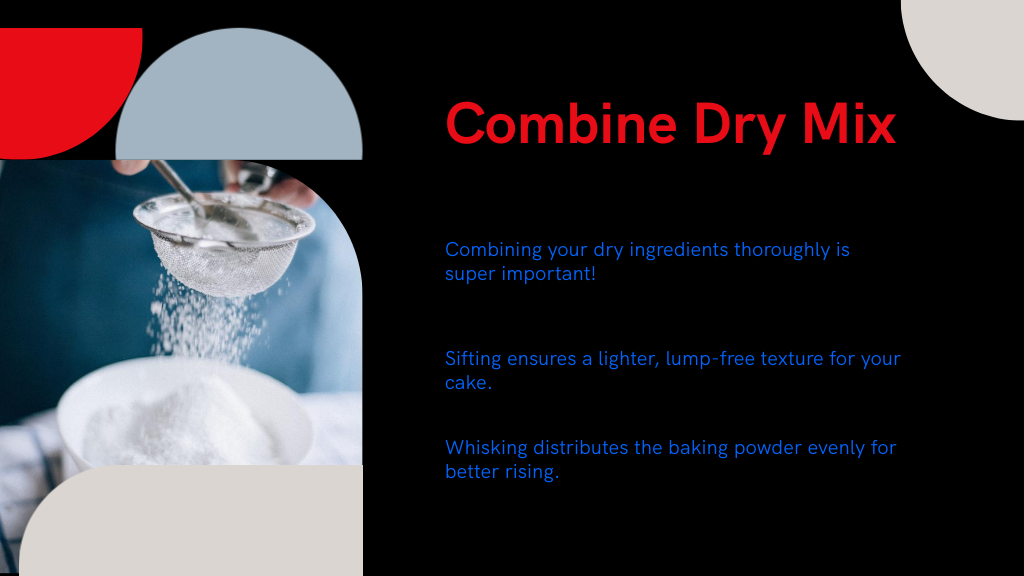 Combine Dry Mix

Combining your dry ingredients thoroughly is super important!

Sifting ensures a lighter, lump-free texture for your cake.

Whisking distributes the baking powder evenly for better rising.